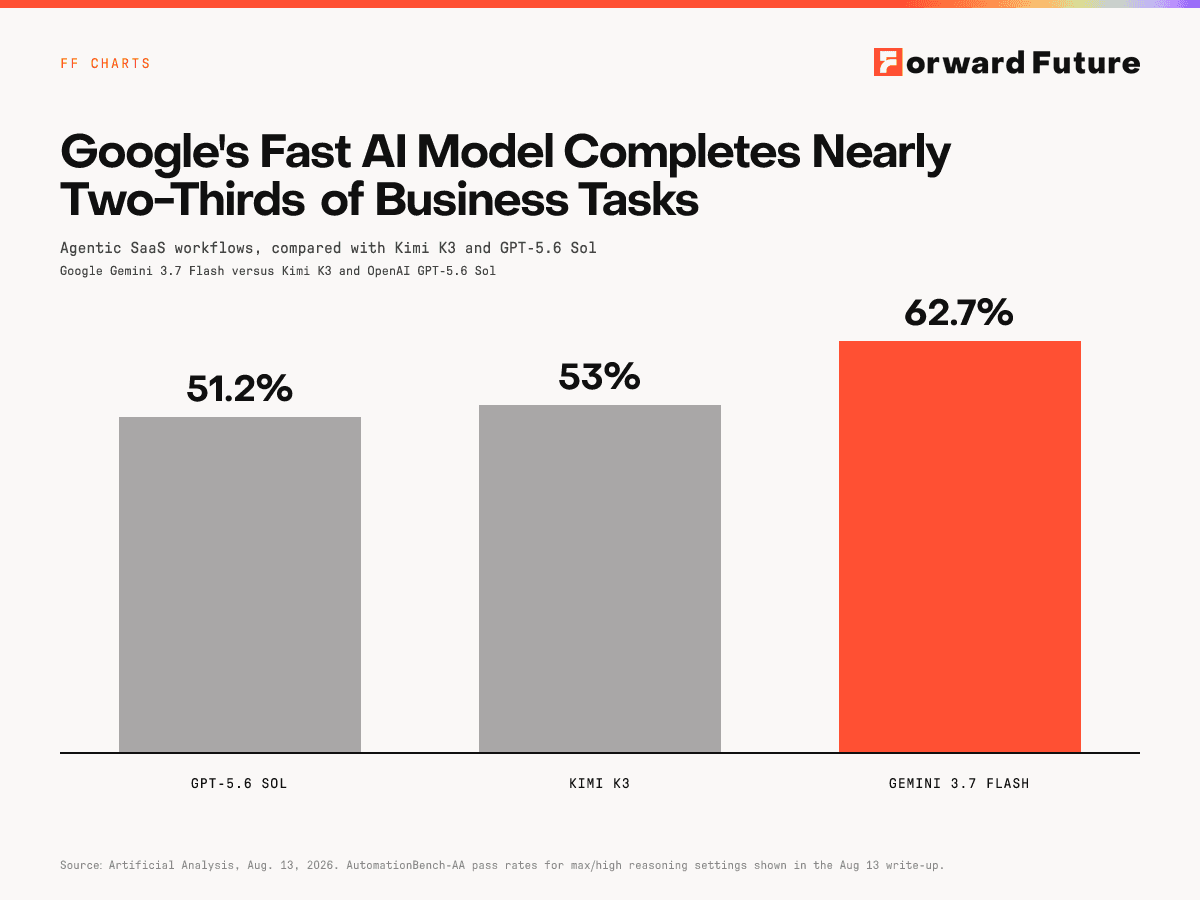 FF CHARTS

Forward Future

Google's Fast AI Model Completes Nearly Two-Thirds of Business Tasks

Agentic SaaS workflows, compared with Kimi K3 and GPT-5.6 Sol

Google Gemini 3.7 Flash versus Kimi K3 and OpenAI GPT-5.6 Sol

51.2%

53%

62.7%

GPT-5.6 SOL

KIMI K3

GEMINI 3.7 FLASH

Source: Artificial Analysis, Aug. 13, 2026. AutomationBench-AA pass rates for max/high reasoning settings shown in the Aug 13 write-up.